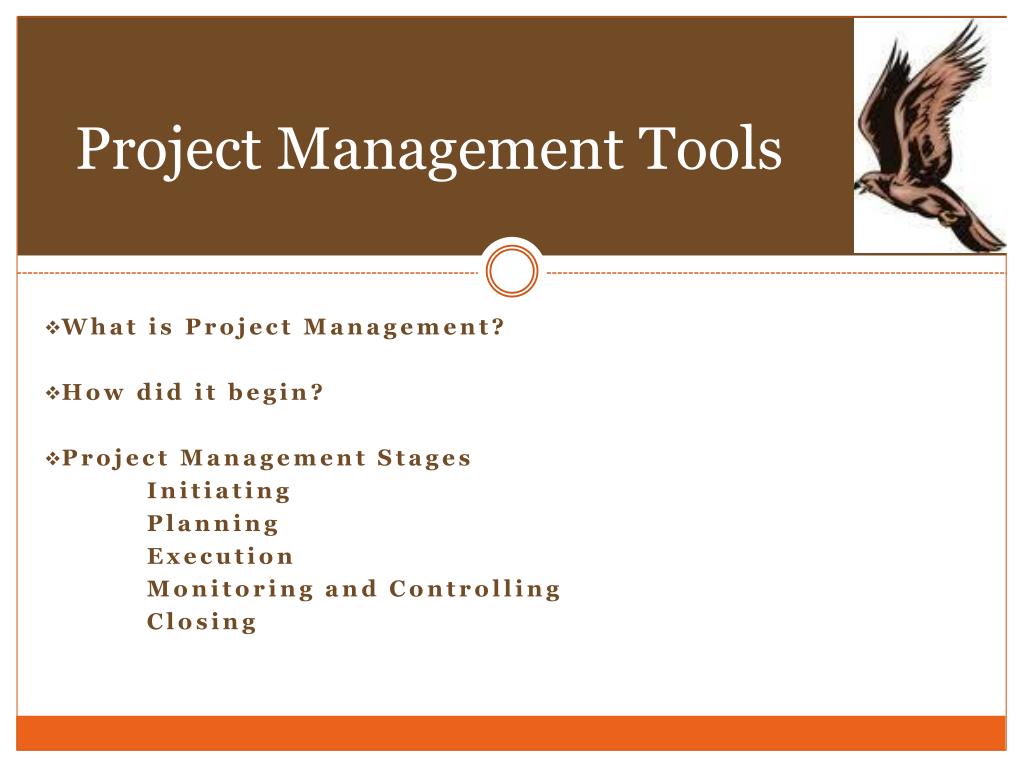 Project Management Tools

❖What is Project Management?

❖How did it begin?

❖Project Management Stages
Initiating
Planning
Execution
Monitoring and Controlling
Closing